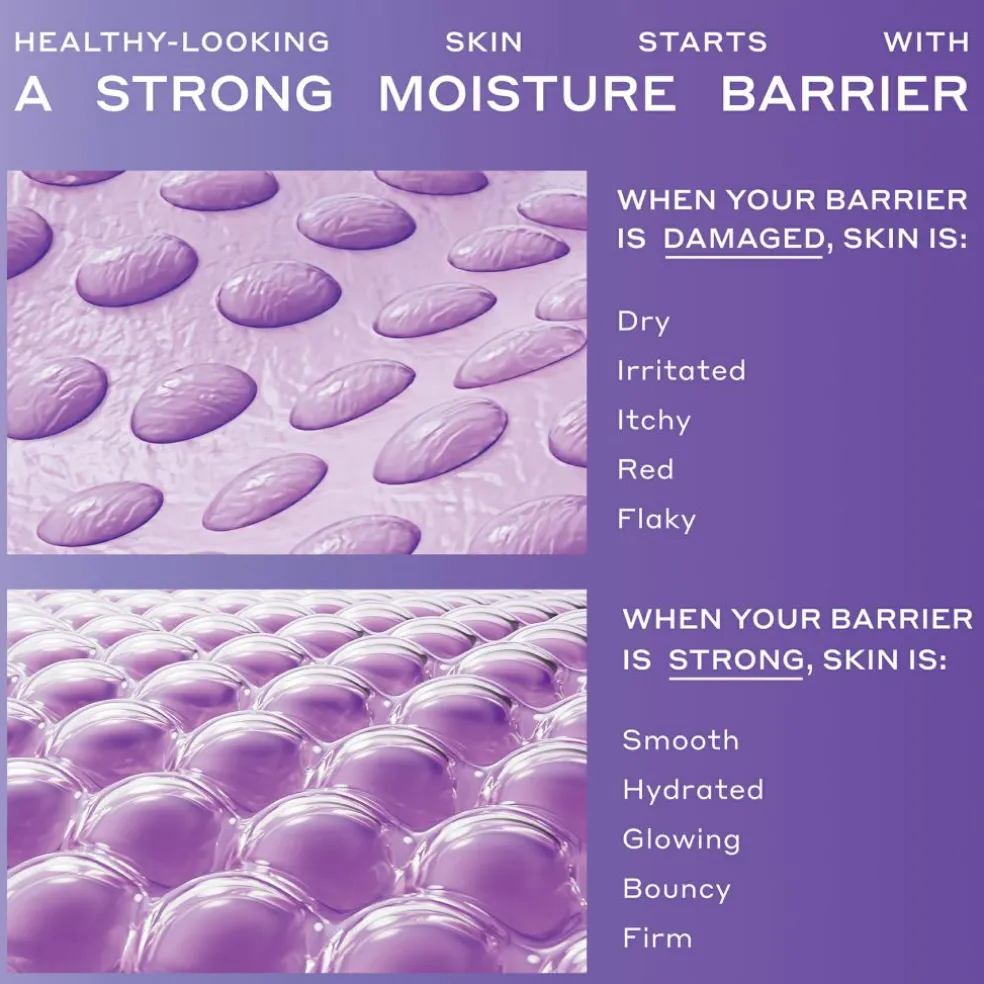 HEALTHY-LOOKING SKIN STARTS WITH
A STRONG MOISTURE BARRIER

WHEN YOUR BARRIER IS DAMAGED, SKIN IS:

Dry
Irritated
Itchy
Red
Flaky

WHEN YOUR BARRIER IS STRONG, SKIN IS:

Smooth
Hydrated
Glowing
Bouncy
Firm